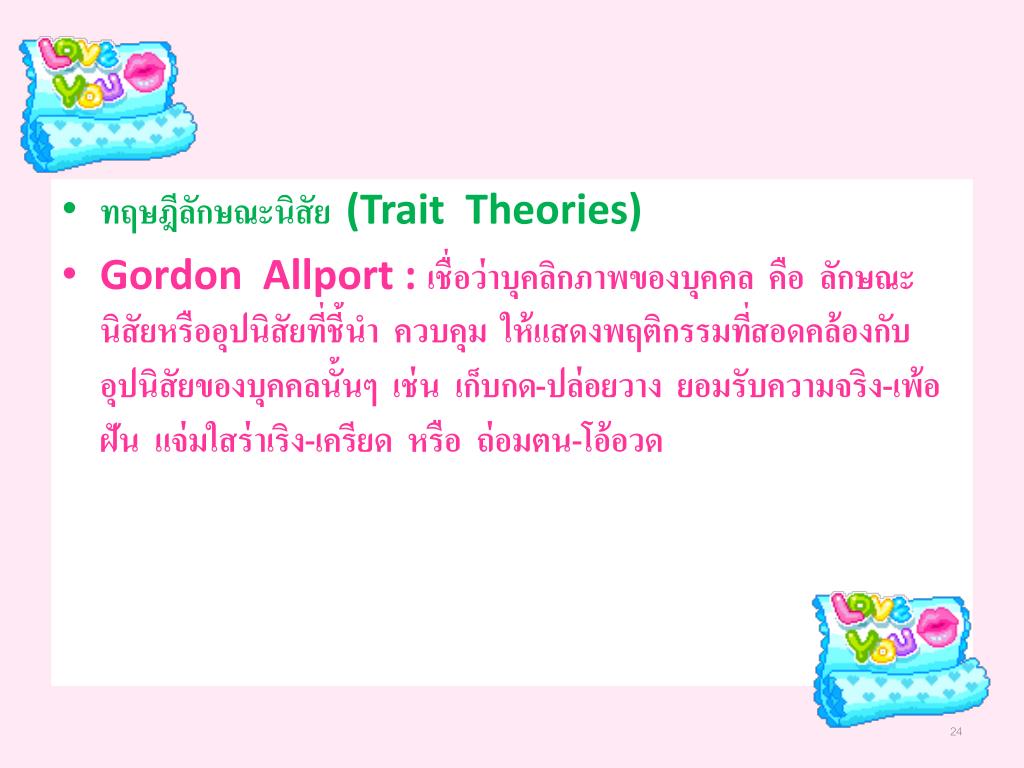 LOVE YOU

• ทฤษฎีลักษณะนิสัย (Trait Theories)

• Gordon Allport : เชื่อว่าบุคลิกภาพของบุคคล คือ ลักษณะนิสัยหรืออุปนิสัยที่ชี้นำ ควบคุม ให้แสดงพฤติกรรมที่สอดคล้องกับอุปนิสัยของบุคคลนั้นๆ เช่น เก็บกด-ปล่อยวาง ยอมรับความจริง-เพ้อฝัน แจ่มใสร่าเริง-เครียด หรือ ถ่อมตน-โอ้อวด

LOVE YOU

24